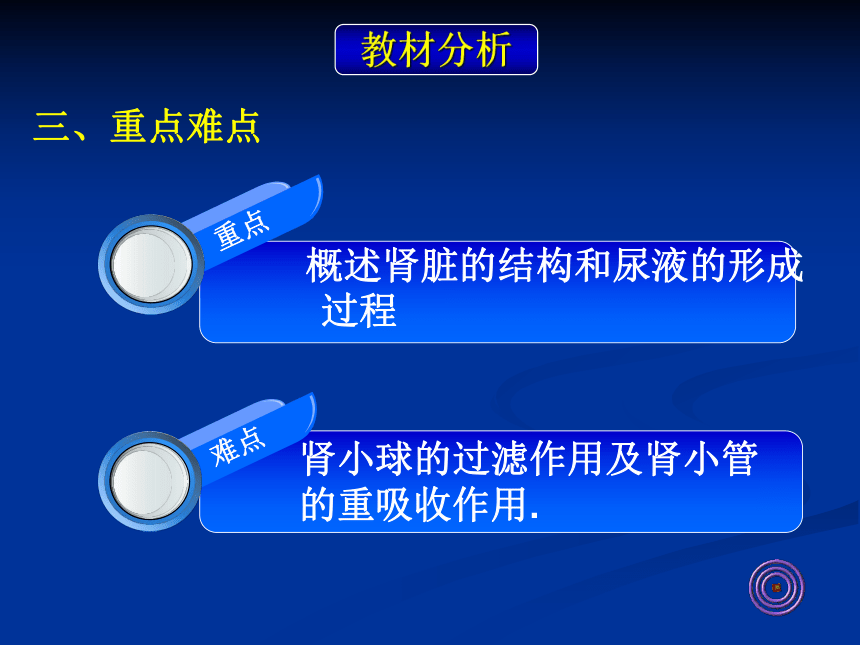 教材分析

三、重点难点

重点

概述肾脏的结构和尿液的形成过程

难点

肾小球的过滤作用及肾小管的重吸收作用.